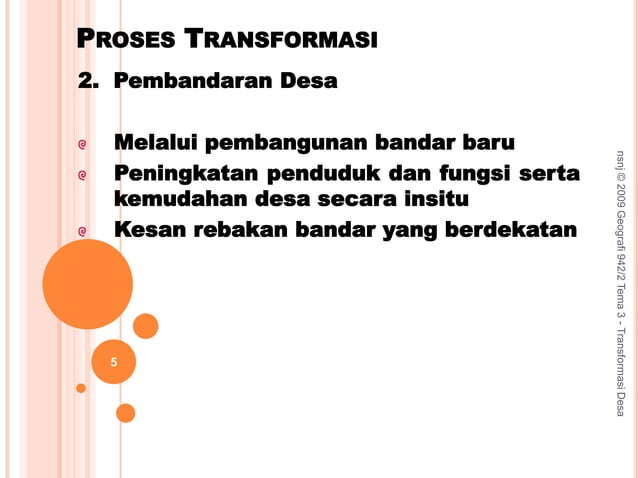 PROSES TRANSFORMASI

2. Pembandaran Desa

Melalui pembangunan bandar baru

Peningkatan penduduk dan fungsi serta kemudahan desa secara insitu

Kesan rebakan bandar yang berdekatan

5

nsnj © 2009 Geografi 942/2 Tema 3 - Transformasi Desa